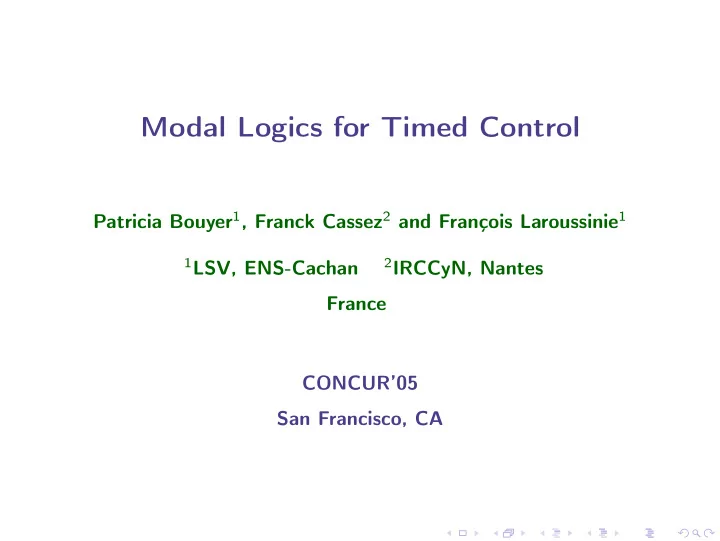 Modal Logics for Timed Control

Patricia Bouyer$^1$, Franck Cassez$^2$ and François Laroussinie$^1$

$^1$LSV, ENS-Cachan $^2$IRCCyN, Nantes

France

CONCUR'05

San Francisco, CA